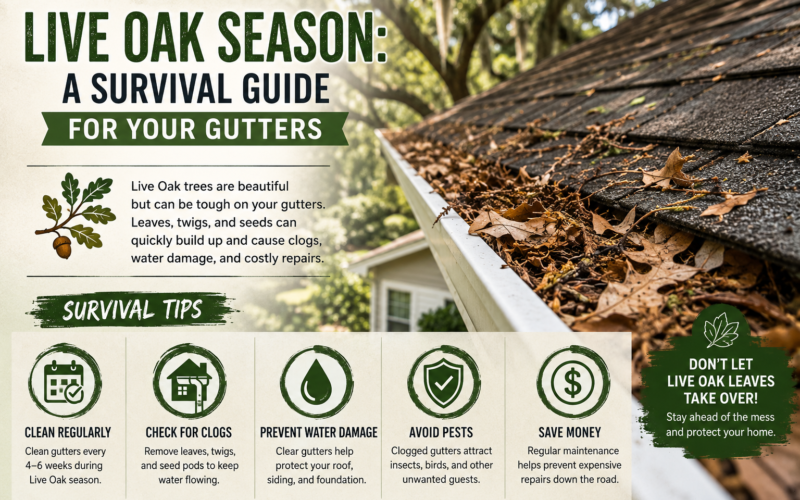 LIVE OAK SEASON:
A SURVIVAL GUIDE
FOR YOUR GUTTERS

Live Oak trees are beautiful but can be tough on your gutters. Leaves, twigs, and seeds can quickly build up and cause clogs, water damage, and costly repairs.

SURVIVAL TIPS

CLEAN REGULARLY
Clean gutters every 4–6 weeks during Live Oak season.

CHECK FOR CLOGS
Remove leaves, twigs, and seed pods to keep water flowing.

PREVENT WATER DAMAGE
Clear gutters help protect your roof, siding, and foundation.

AVOID PESTS
Clogged gutters attract insects, birds, and other unwanted guests.

SAVE MONEY
Regular maintenance helps prevent expensive repairs down the road.

DON'T LET LIVE OAK LEAVES TAKE OVER!
Stay ahead of the mess and protect your home.